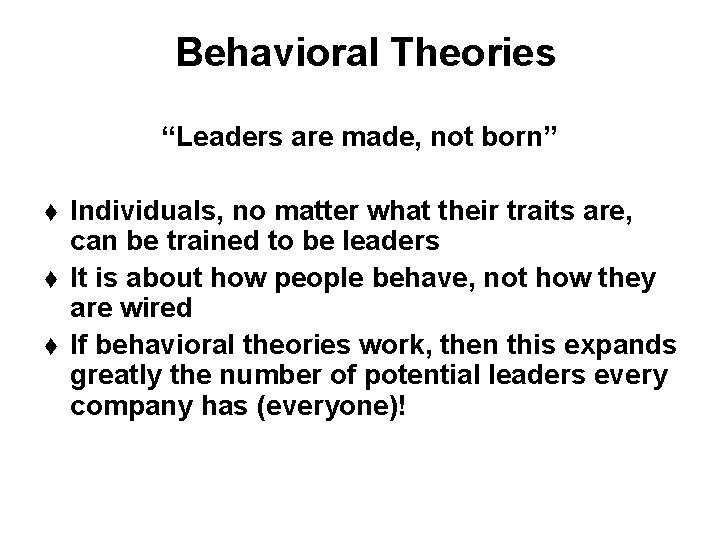 Behavioral Theories

“Leaders are made, not born”

♦ Individuals, no matter what their traits are, can be trained to be leaders

♦ It is about how people behave, not how they are wired

♦ If behavioral theories work, then this expands greatly the number of potential leaders every company has (everyone)!